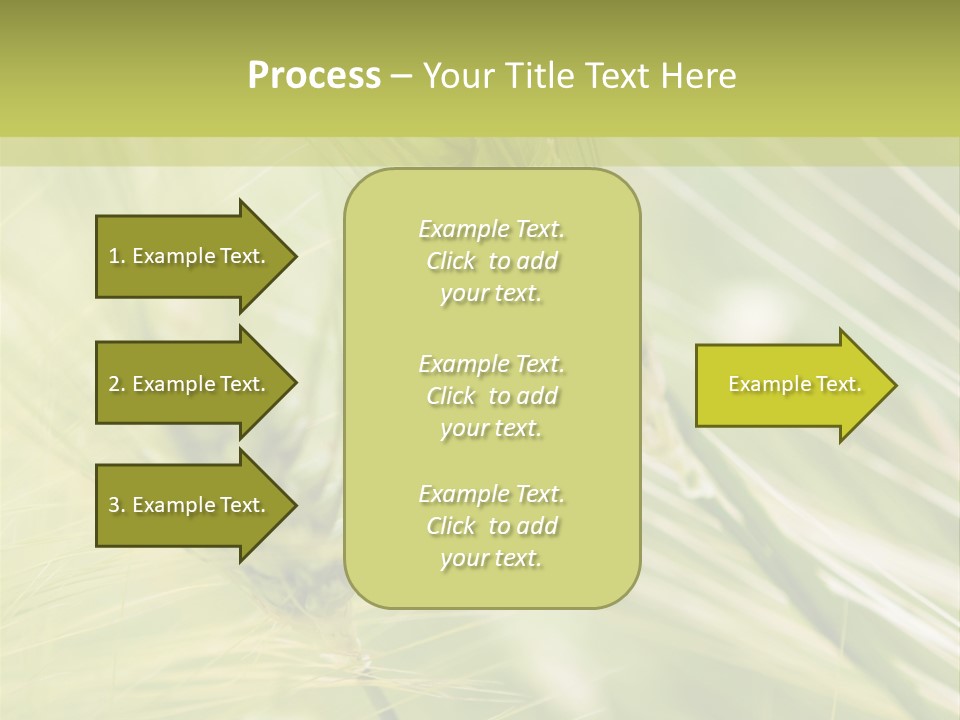 Process – Your Title Text Here

1. Example Text.

2. Example Text.

3. Example Text.

Example Text. Click to add your text.

Example Text. Click to add your text.

Example Text. Click to add your text.

Example Text.